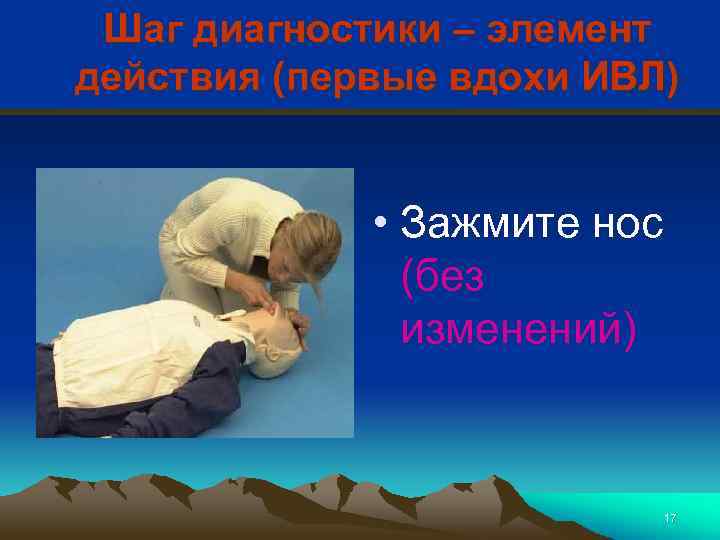 Шаг диагностики – элемент действия (первые вдохи ИВЛ)

• Зажмите нос (без изменений)

17